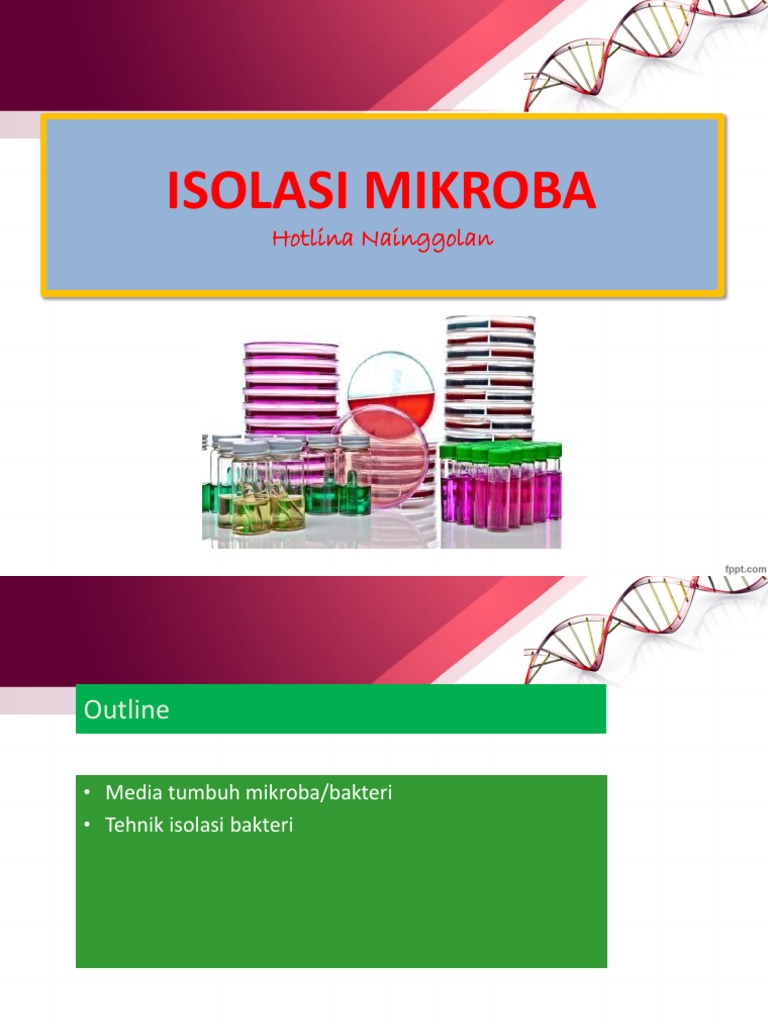 ISOLASI MIKROBA

Hotlina Nainggolan

fppt.com

Outline

• Media tumbuh mikroba/bakteri
• Tehnik isolasi bakteri